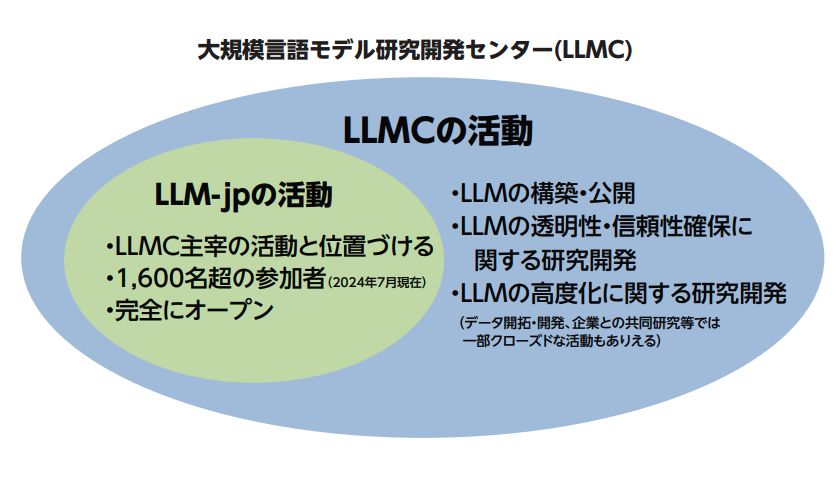 大規模言語モデル研究開発センター(LLMC)

LLMCの活動

LLM-jpの活動

・LLMC主宰の活動と位置づける
・1,600名超の参加者(2024年7月現在)
・完全にオープン

・LLMの構築・公開
・LLMの透明性・信頼性確保に関する研究開発
・LLMの高度化に関する研究開発
(データ開拓・開発、企業との共同研究等では一部クローズドな活動もありえる)